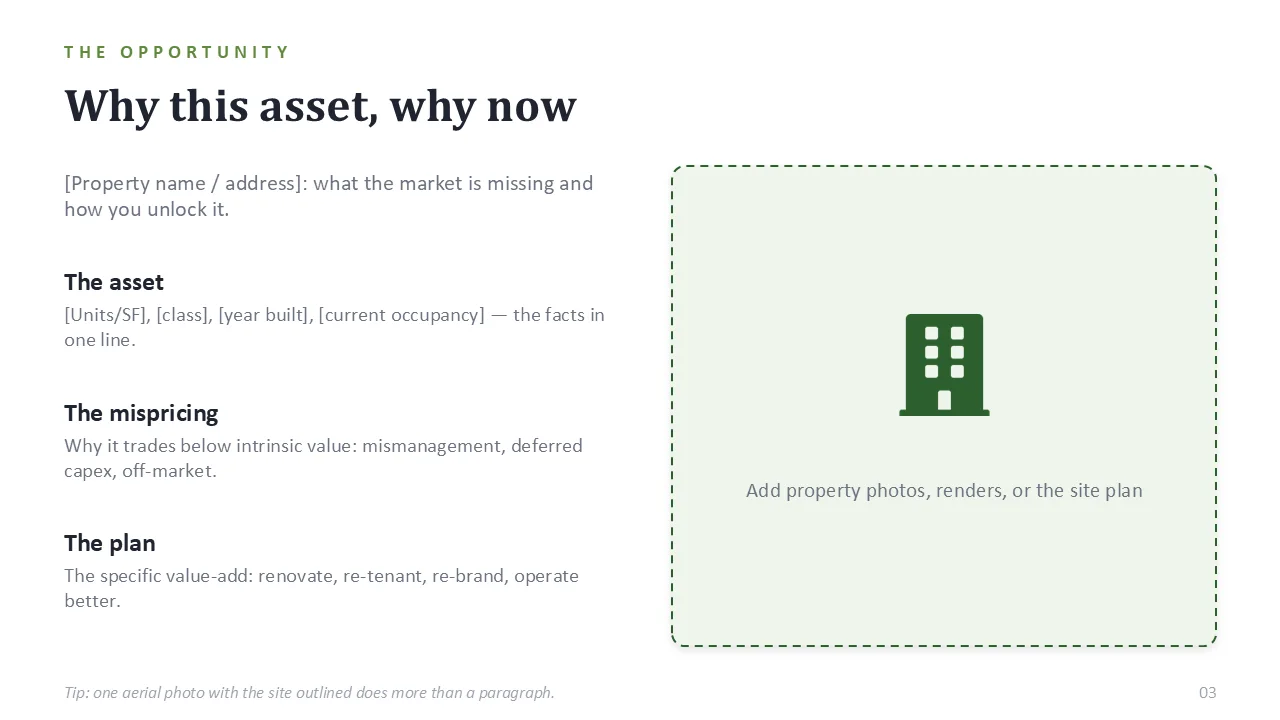 THE OPPORTUNITY

Why this asset, why now

[Property name / address]: what the market is missing and how you unlock it.

The asset

[Units/SF], [class], [year built], [current occupancy] — the facts in one line.

The mispricing

Why it trades below intrinsic value: mismanagement, deferred capex, off-market.

The plan

The specific value-add: renovate, re-tenant, re-brand, operate better.

Add property photos, renders, or the site plan

Tip: one aerial photo with the site outlined does more than a paragraph.

03